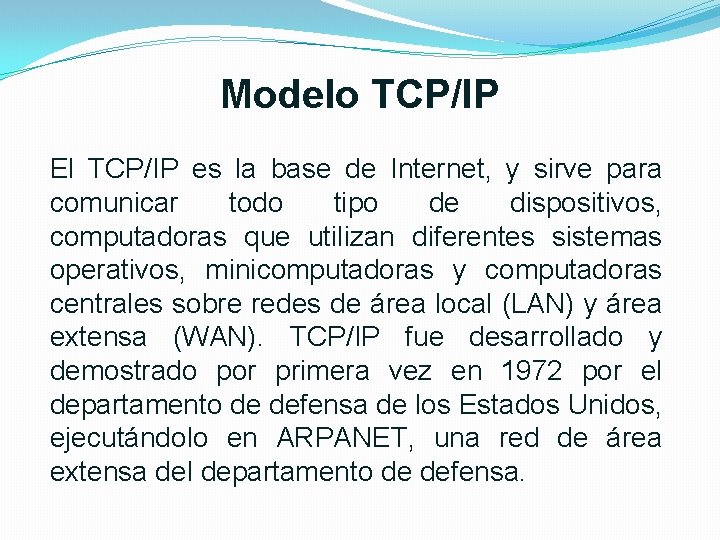 Modelo TCP/IP

El TCP/IP es la base de Internet, y sirve para comunicar todo tipo de dispositivos, computadoras que utilizan diferentes sistemas operativos, minicomputadoras y computadoras centrales sobre redes de área local (LAN) y área extensa (WAN). TCP/IP fue desarrollado y demostrado por primera vez en 1972 por el departamento de defensa de los Estados Unidos, ejecutándolo en ARPANET, una red de área extensa del departamento de defensa.